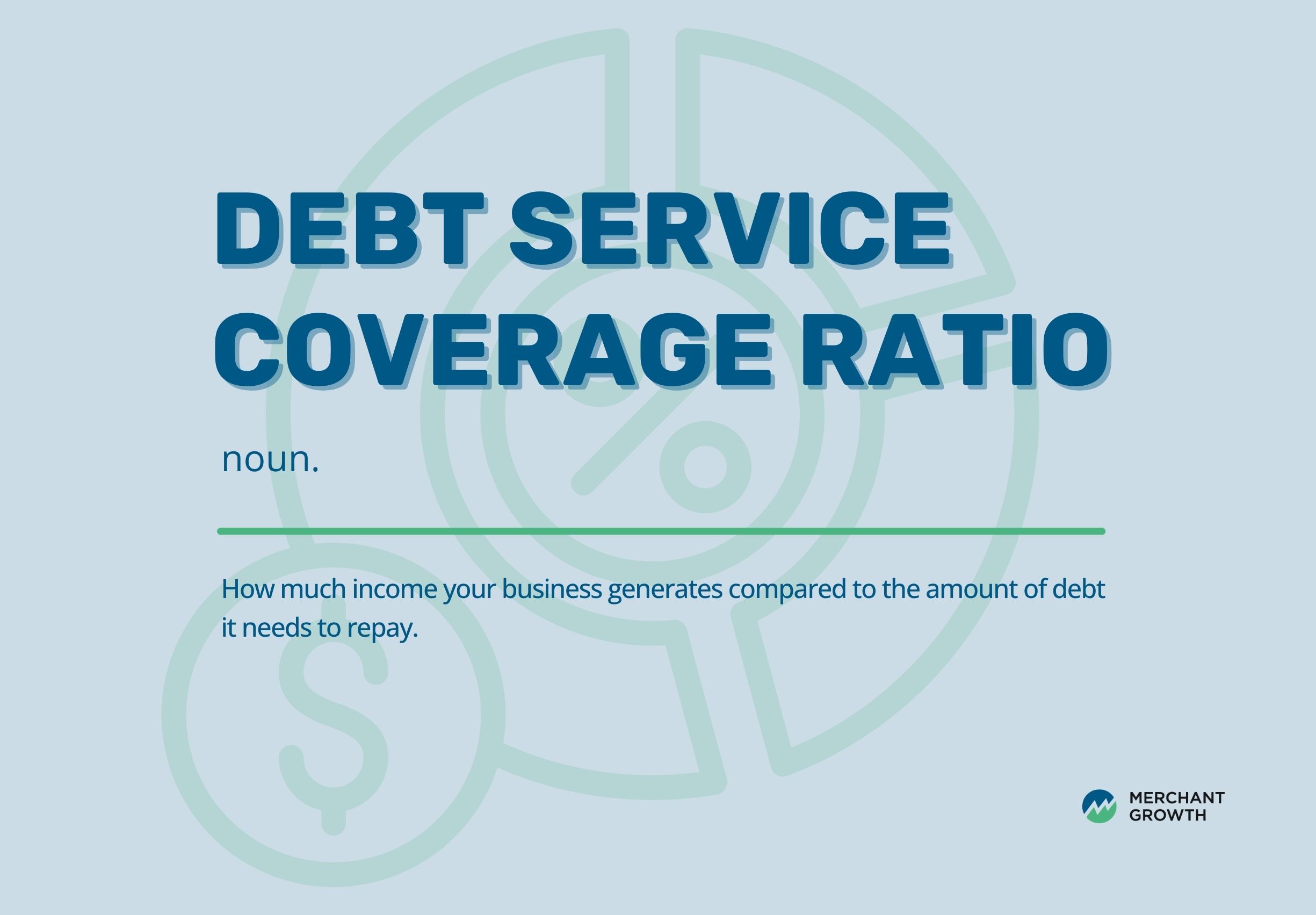 DEBT SERVICE COVERAGE RATIO

noun.

How much income your business generates compared to the amount of debt it needs to repay.

MERCHANT GROWTH